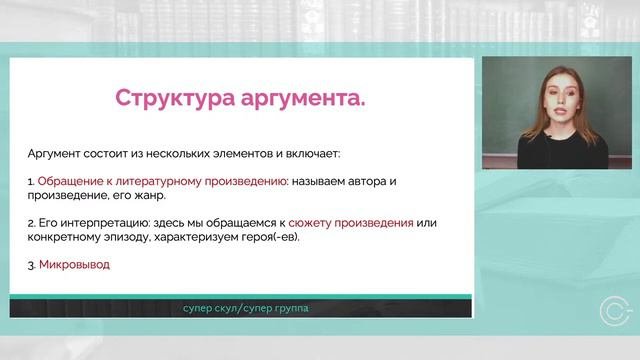 Структура аргумента.

Аргумент состоит из нескольких элементов и включает:

1. Обращение к литературному произведению: называем автора и произведение, его жанр.

2. Его интерпретацию: здесь мы обращаемся к сюжету произведения или конкретному эпизоду, характеризуем героя(-ев).

3. Микровывод

супер скул/супер группа